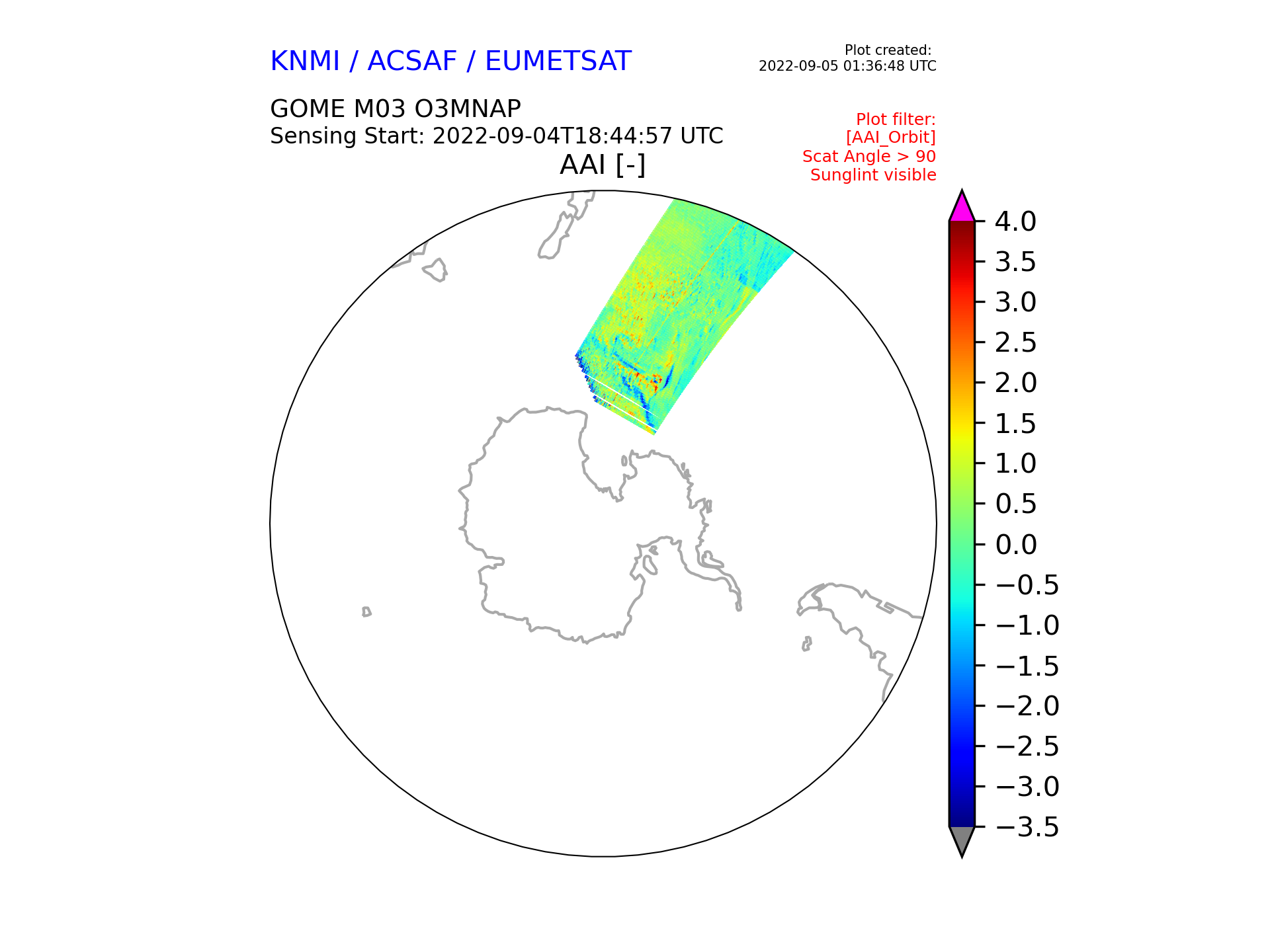 KNMI / ACSAF / EUMETSAT

Plot created:
2022-09-05 01:36:48 UTC

GOME M03 O3MNAP
Sensing Start: 2022-09-04T18:44:57 UTC

Plot filter:
[AAI_Orbit]
Scat Angle > 90
Sunglint visible

AAI [-]

4.0
3.5
3.0
2.5
2.0
1.5
1.0
0.5
0.0
−0.5
−1.0
−1.5
−2.0
−2.5
−3.0
−3.5